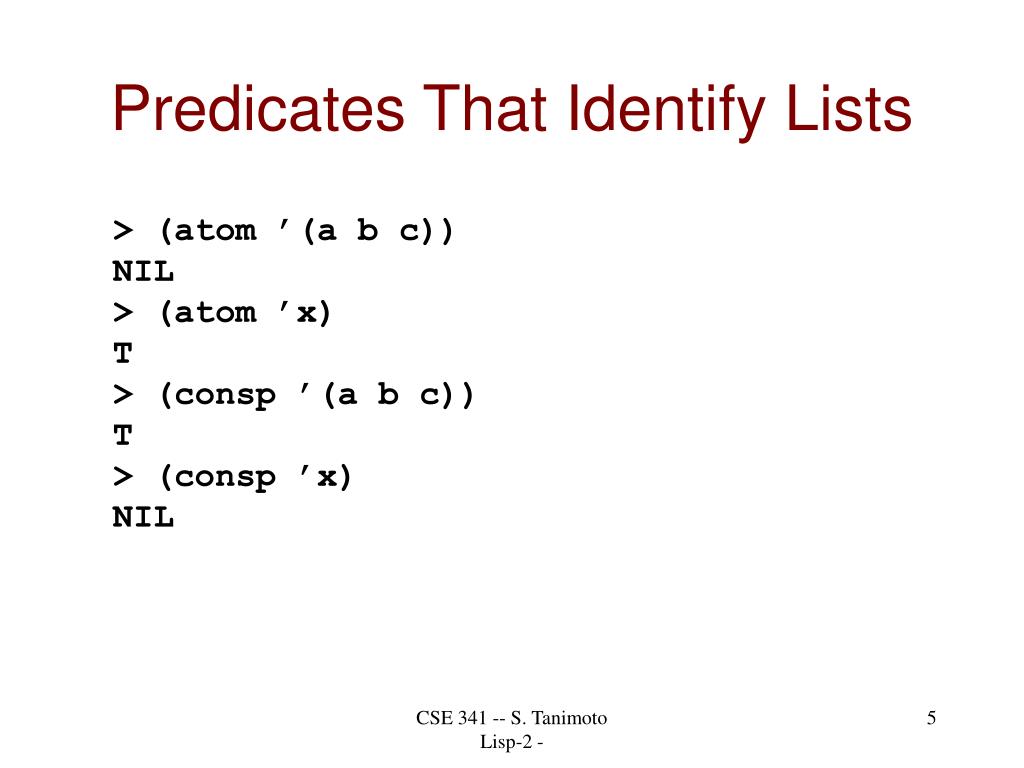 Predicates That Identify Lists

> (atom ’(a b c))
NIL
> (atom ’x)
T
> (consp ’(a b c))
T
> (consp ’x)
NIL

CSE 341 -- S. Tanimoto
Lisp-2 -

5